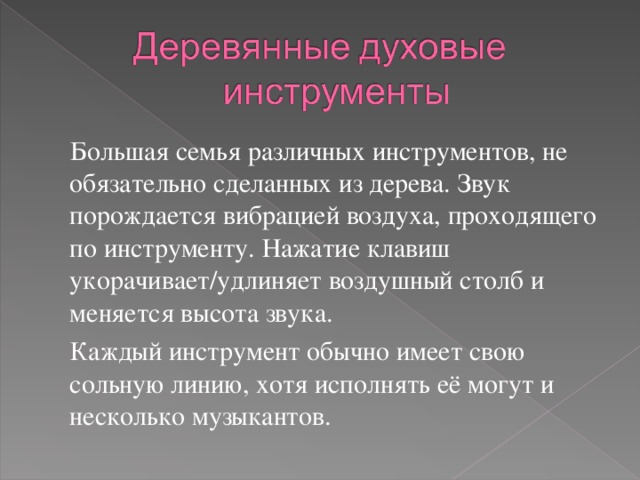 Деревянные духовые инструменты

Большая семья различных инструментов, не обязательно сделанных из дерева. Звук порождается вибрацией воздуха, проходящего по инструменту. Нажатие клавиш укорачивает/удлиняет воздушный столб и меняется высота звука.

Каждый инструмент обычно имеет свою сольную линию, хотя исполнять её могут и несколько музыкантов.